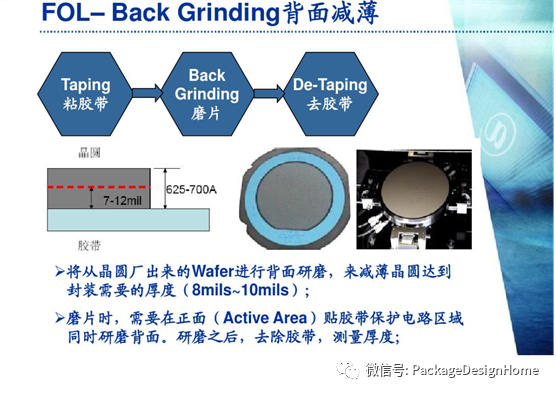 FOL– Back Grinding背面减薄

Taping
粘胶带

Back Grinding
磨片

De-Taping
去胶带

晶圆

625-700A

7-12mil

胶带

➢将从晶圆厂出来的Wafer进行背面研磨，来减薄晶圆达到封装需要的厚度（8mils~10mils）；

➢磨片时，需要在正面（Active Area）贴胶带保护电路区域同时研磨背面。研磨之后，去除胶带，测量厚度；

微信号: PackageDesignHome